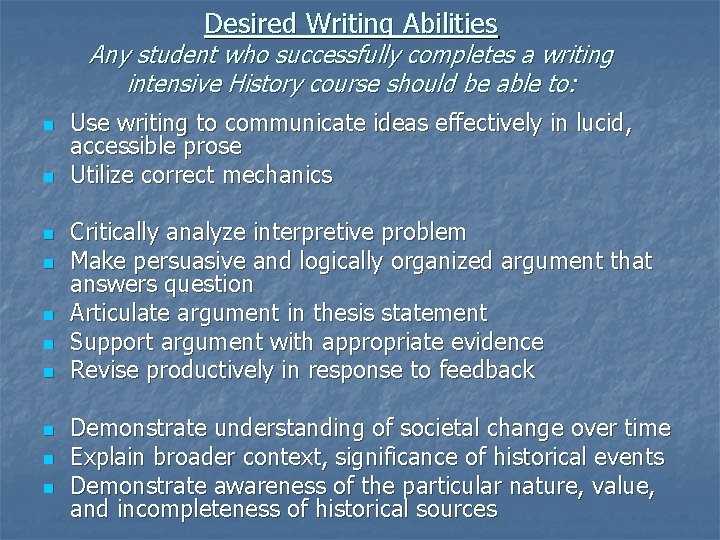 Desired Writing Abilities
Any student who successfully completes a writing intensive History course should be able to:

- Use writing to communicate ideas effectively in lucid, accessible prose
- Utilize correct mechanics

- Critically analyze interpretive problem
- Make persuasive and logically organized argument that answers question
- Articulate argument in thesis statement
- Support argument with appropriate evidence
- Revise productively in response to feedback

- Demonstrate understanding of societal change over time
- Explain broader context, significance of historical events
- Demonstrate awareness of the particular nature, value, and incompleteness of historical sources